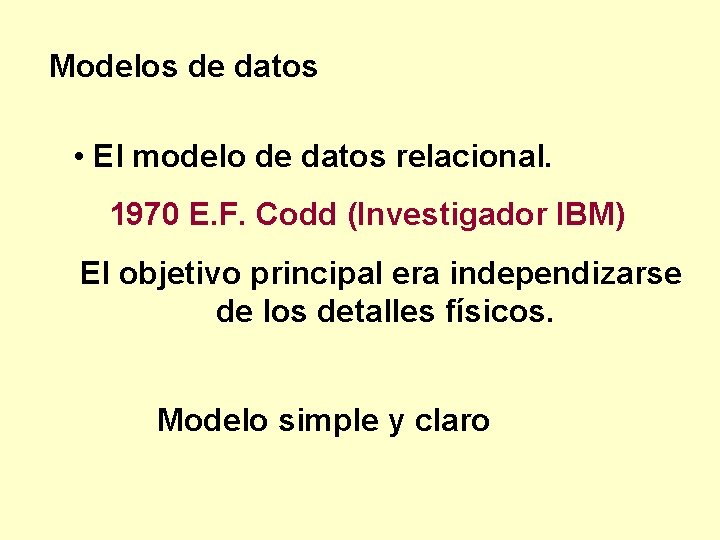 Modelos de datos

• El modelo de datos relacional.

1970 E.F. Codd (Investigador IBM)

El objetivo principal era independizarse de los detalles físicos.

Modelo simple y claro